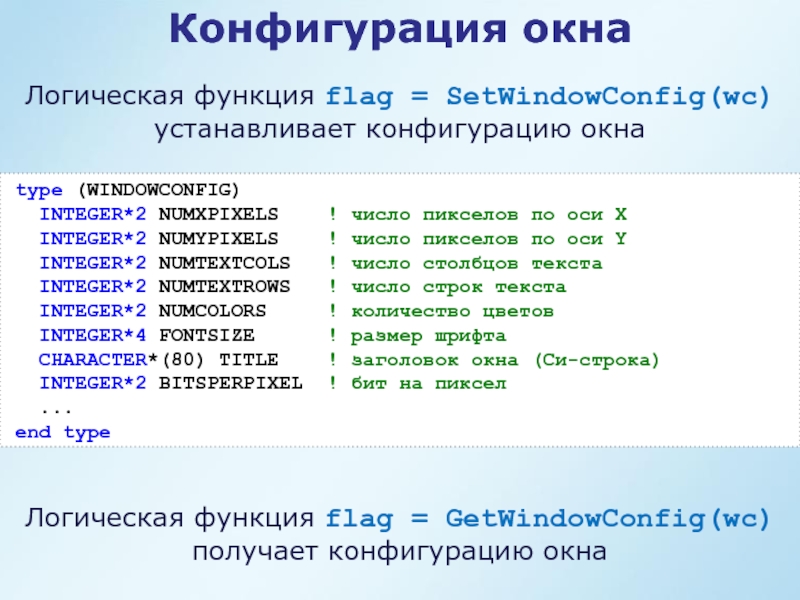 Конфигурация окна

Логическая функция flag = SetWindowConfig(wc) устанавливает конфигурацию окна

type (WINDOWCONFIG)
INTEGER*2 NUMXPIXELS ! число пикселов по оси X
INTEGER*2 NUMYPIXELS ! число пикселов по оси Y
INTEGER*2 NUMTEXTCOLS ! число столбцов текста
INTEGER*2 NUMTEXTROWS ! число строк текста
INTEGER*2 NUMCOLORS ! количество цветов
INTEGER*4 FONTSIZE ! размер шрифта
CHARACTER*(80) TITLE ! заголовок окна (Си-строка)
INTEGER*2 BITSPERPIXEL ! бит на пиксел
...
end type

Логическая функция flag = GetWindowConfig(wc) получает конфигурацию окна